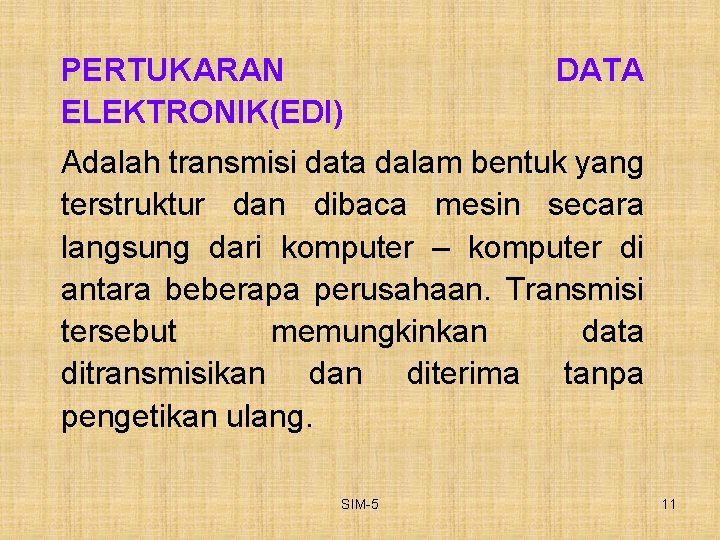 PERTUKARAN DATA ELEKTRONIK(EDI)

Adalah transmisi data dalam bentuk yang terstruktur dan dibaca mesin secara langsung dari komputer – komputer di antara beberapa perusahaan. Transmisi tersebut memungkinkan data ditransmisikan dan diterima tanpa pengetikan ulang.

SIM-5

11